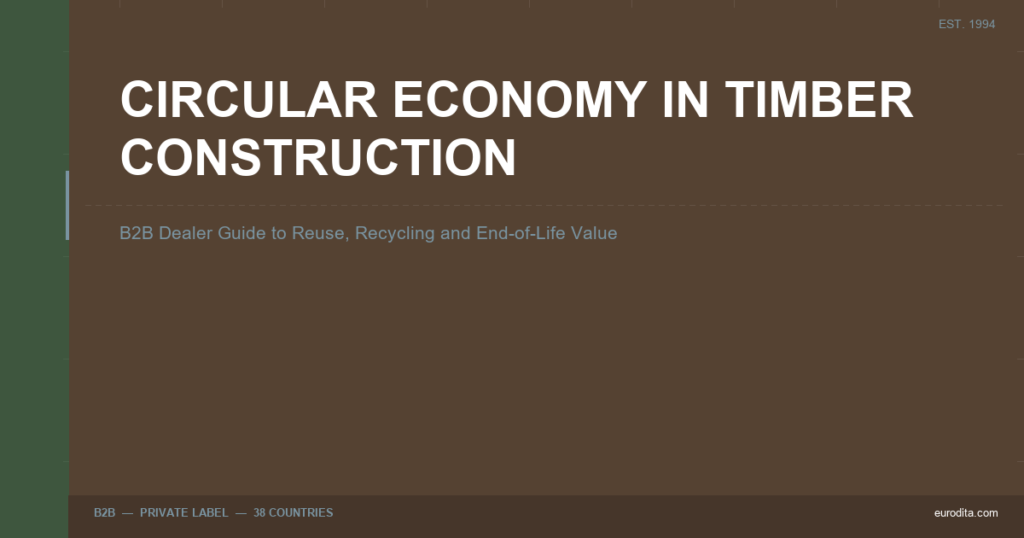 EST. 1994

CIRCULAR ECONOMY IN TIMBER CONSTRUCTION

B2B Dealer Guide to Reuse, Recycling and End-of-Life Value

B2B — PRIVATE LABEL — 38 COUNTRIES

eurodita.com